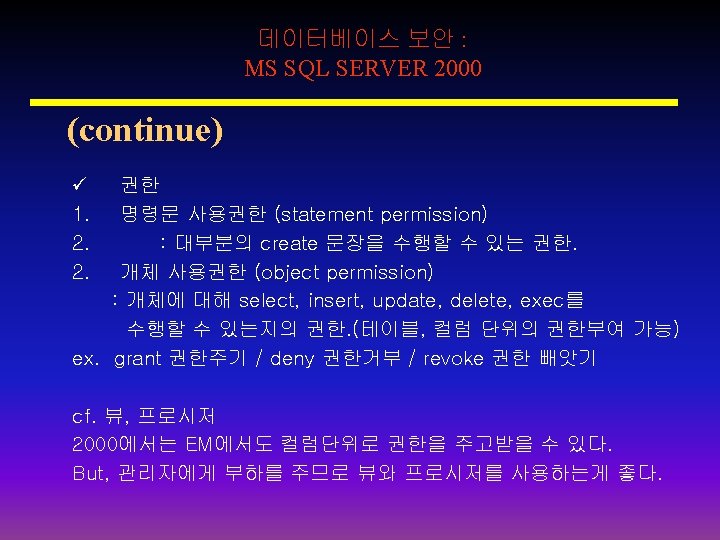 데이터베이스 보안 :
MS SQL SERVER 2000

(continue)

✓ 권한
1. 명령문 사용권한 (statement permission)
2. : 대부분의 create 문장을 수행할 수 있는 권한.
2. 개체 사용권한 (object permission)
: 개체에 대해 select, insert, update, delete, exec를 수행할 수 있는지의 권한.(테이블, 컬럼 단위의 권한부여 가능)
ex. grant 권한주기 / deny 권한거부 / revoke 권한 빼앗기

cf. 뷰, 프로시저
2000에서는 EM에서도 컬럼단위로 권한을 주고받을 수 있다.
But, 관리자에게 부하를 주므로 뷰와 프로시저를 사용하는게 좋다.